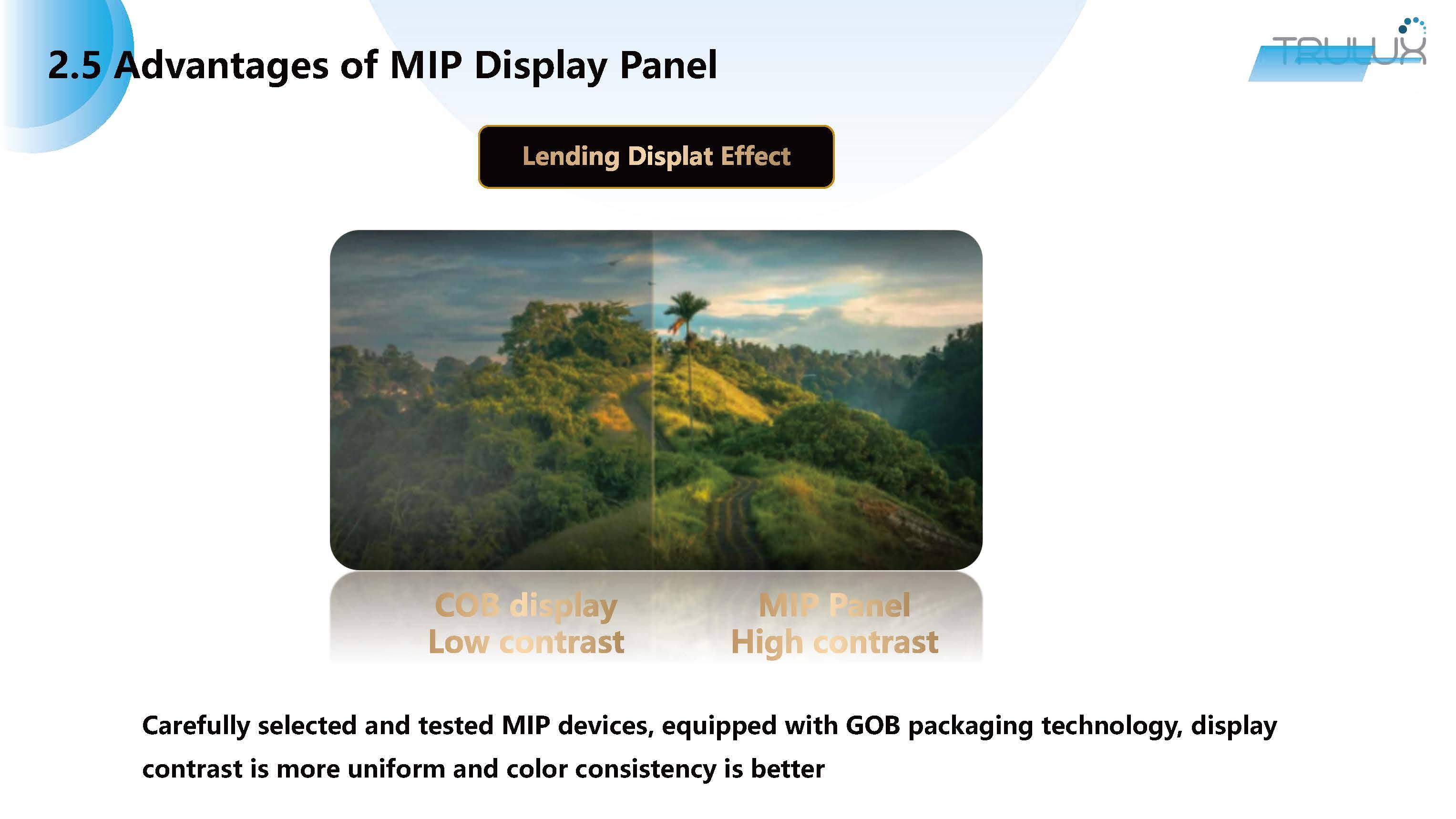 2.5 Advantages of MIP Display Panel

TRULUX

Lending Displat Effect

COB display
Low contrast

MIP Panel
High contrast

Carefully selected and tested MIP devices, equipped with GOB packaging technology, display contrast is more uniform and color consistency is better